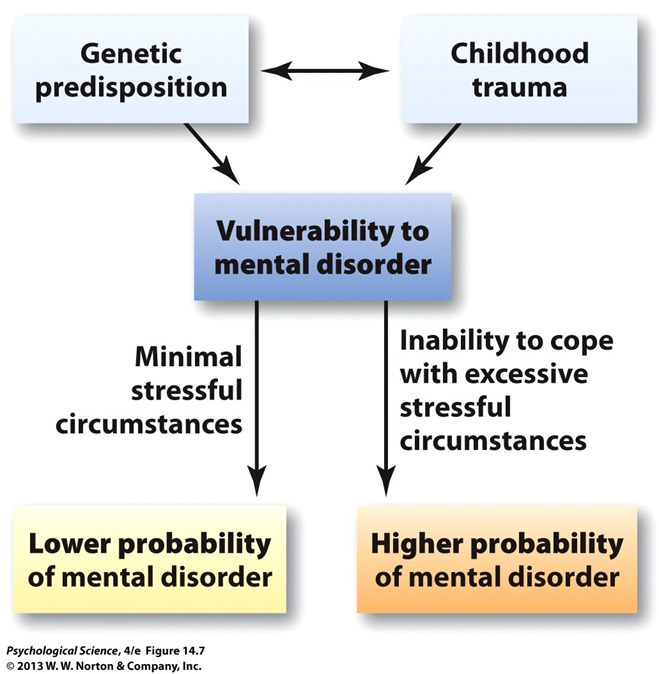 Genetic predisposition

Childhood trauma

Vulnerability to mental disorder

Minimal stressful circumstances

Inability to cope with excessive stressful circumstances

Lower probability of mental disorder

Higher probability of mental disorder

Psychological Science, 4/e Figure 14.7
© 2013 W. W. Norton & Company, Inc.